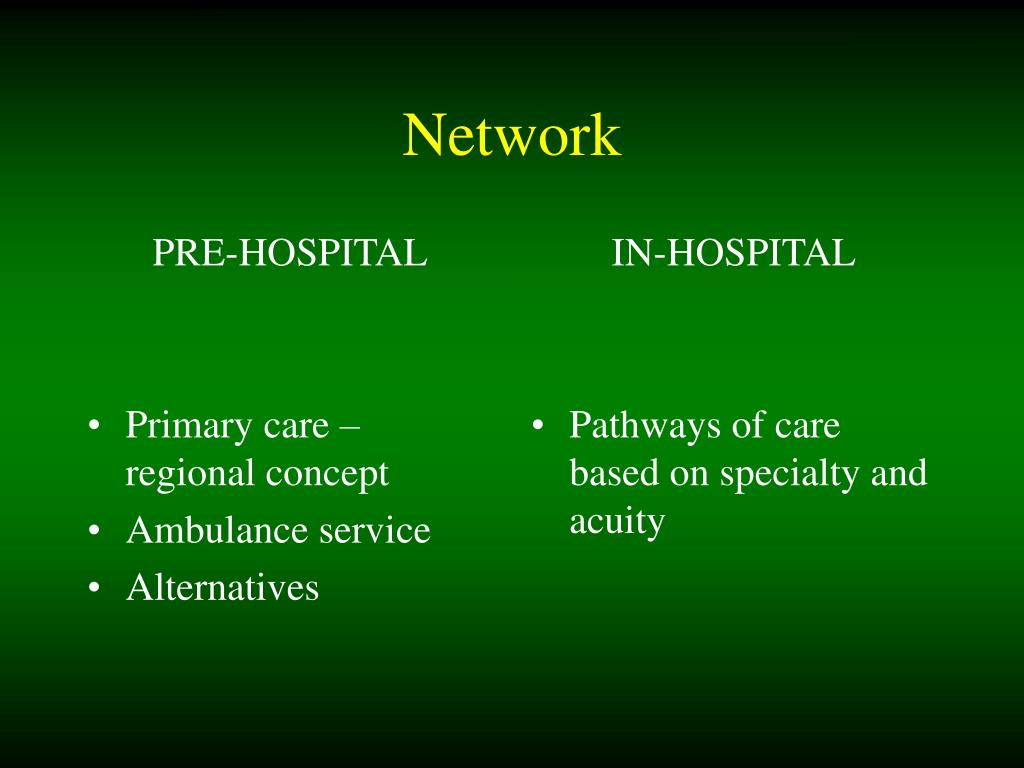 Network

PRE-HOSPITAL

• Primary care – regional concept
• Ambulance service
• Alternatives

IN-HOSPITAL

• Pathways of care based on specialty and acuity